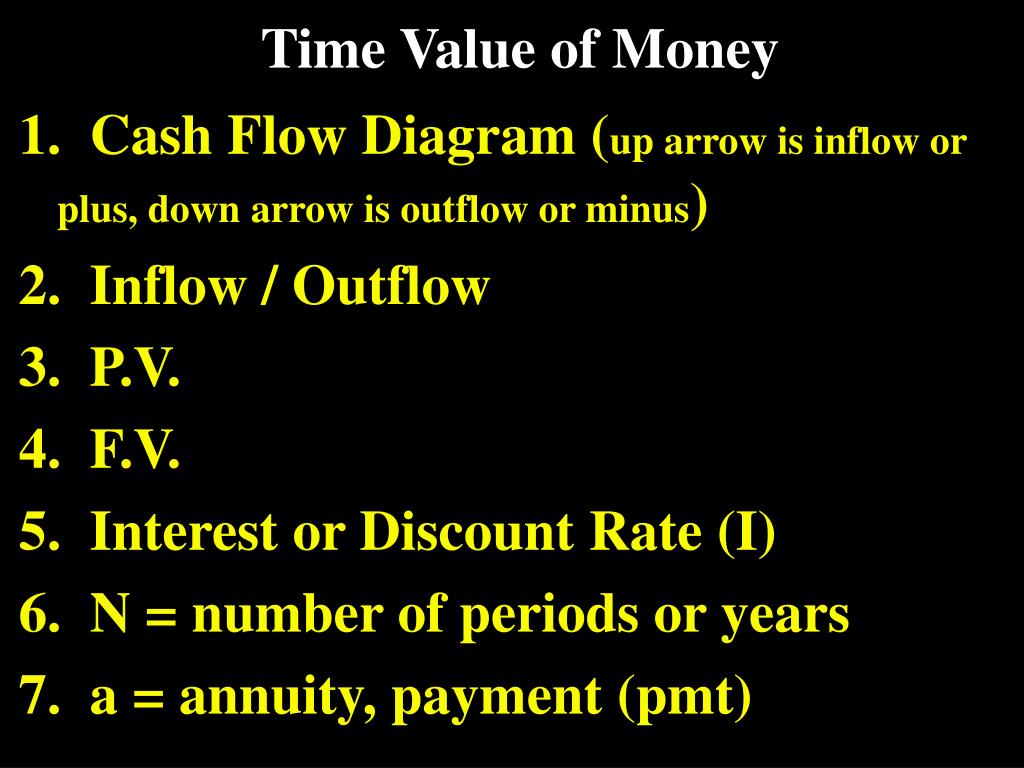 Time Value of Money

1. Cash Flow Diagram (up arrow is inflow or plus, down arrow is outflow or minus)
2. Inflow / Outflow
3. P.V.
4. F.V.
5. Interest or Discount Rate (I)
6. N = number of periods or years
7. a = annuity, payment (pmt)